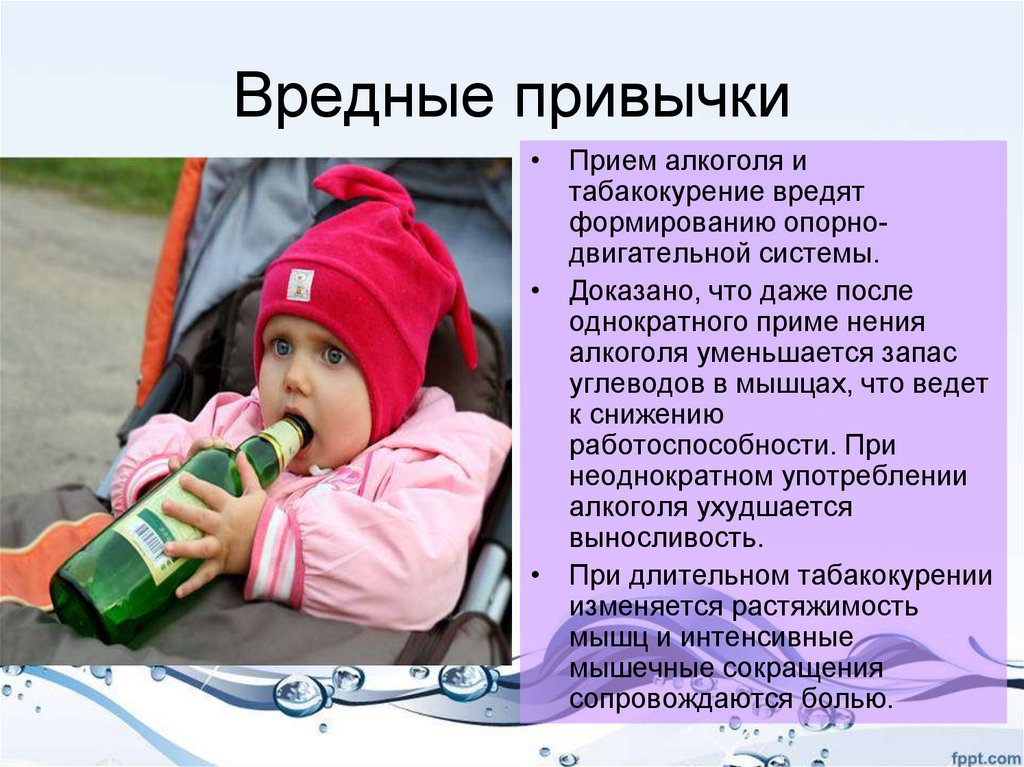 Вредные привычки

• Прием алкоголя и табакокурение вредят формированию опорно-двигательной системы.

• Доказано, что даже после однократного приме нения алкоголя уменьшается запас углеводов в мышцах, что ведет к снижению работоспособности. При неоднократном употреблении алкоголя ухудшается выносливость.

• При длительном табакокурении изменяется растяжимость мышц и интенсивные мышечные сокращения сопровождаются болью.

fppt.com